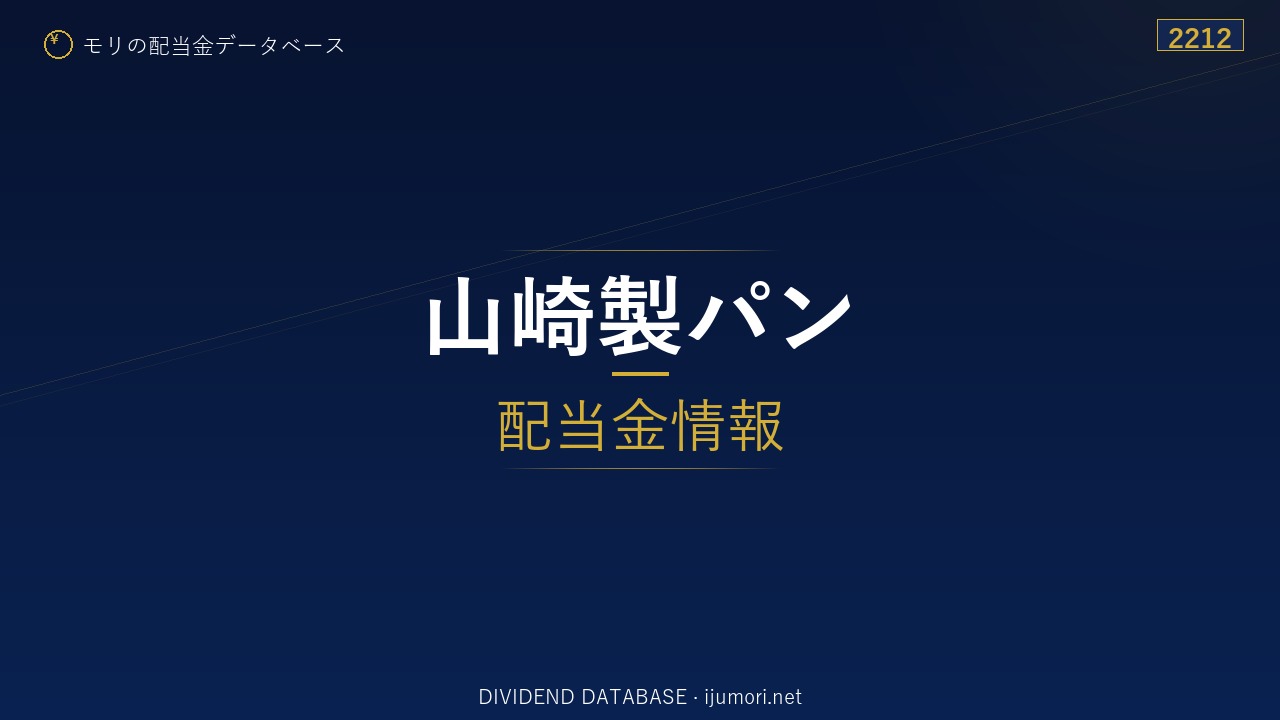 ¥ モリの配当金データベース

2212

山崎製パン

配当金情報

DIVIDEND DATABASE · ijumori.net